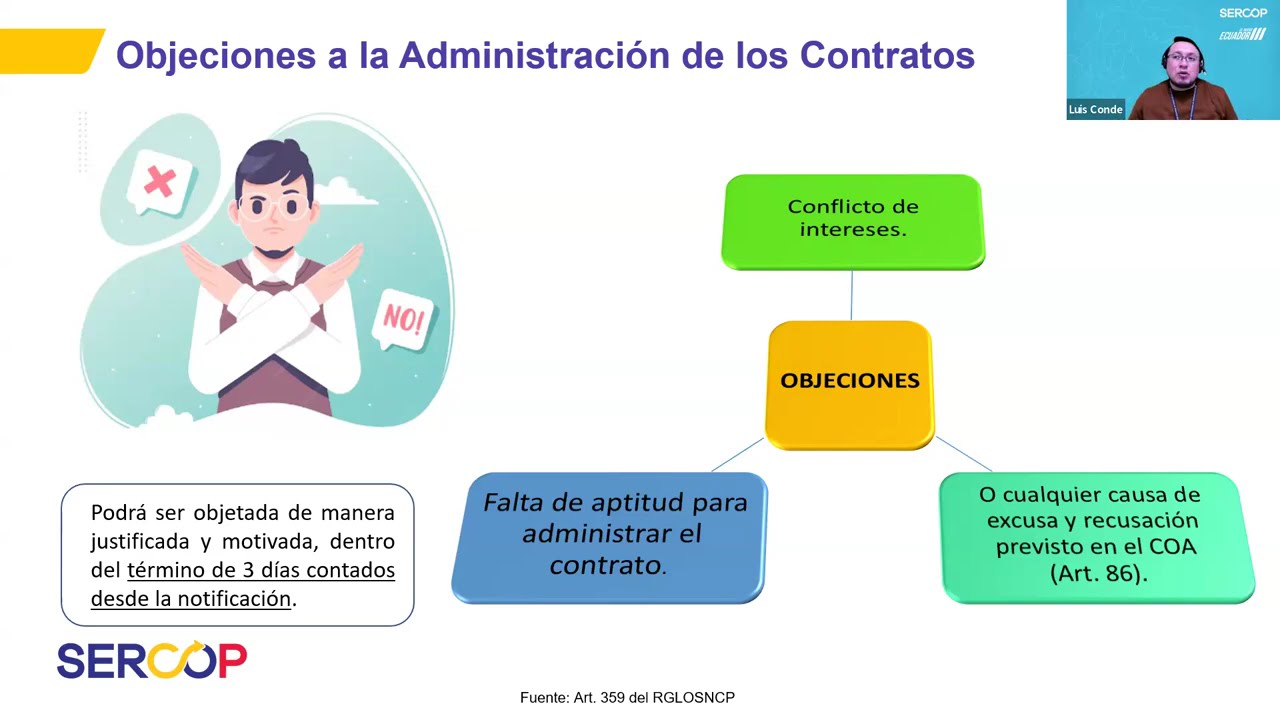 Objeciones a la Administración de los Contratos

SERCOP
ECUADOR

Luis Conde

NO!

Conflicto de intereses.

OBJECIONES

Falta de aptitud para administrar el contrato.

O cualquier causa de excusa y recusación previsto en el COA (Art. 86).

Podrá ser objetada de manera justificada y motivada, dentro del término de 3 días contados desde la notificación.

SERCOP

Fuente: Art. 359 del RGLOSNCP